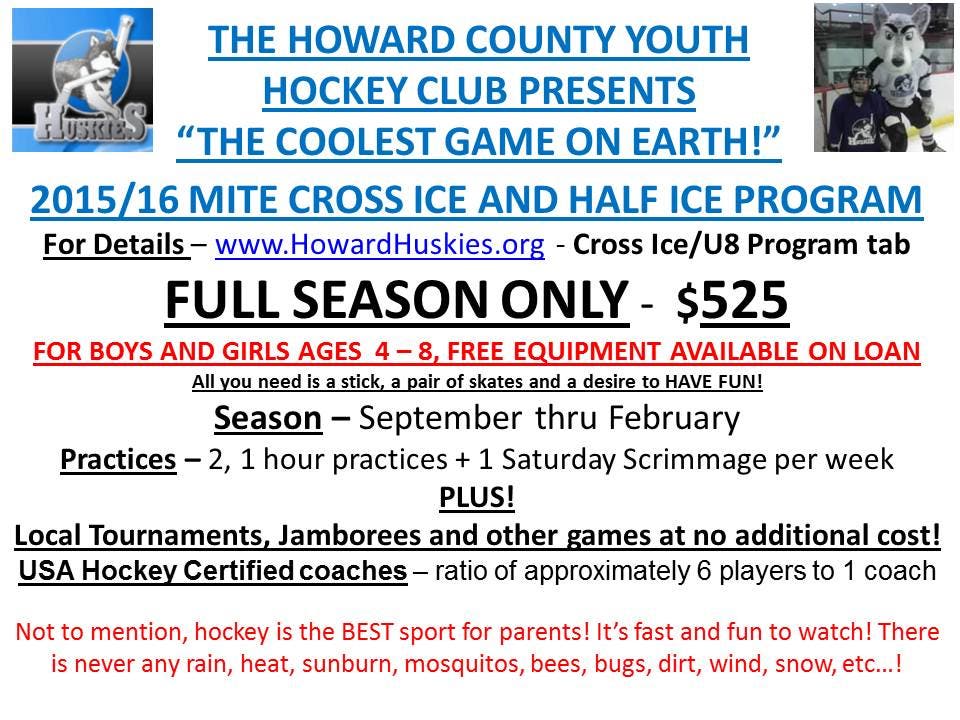 HUSKIES

THE HOWARD COUNTY YOUTH HOCKEY CLUB PRESENTS "THE COOLEST GAME ON EARTH!"

2015/16 MITE CROSS ICE AND HALF ICE PROGRAM

For Details – www.HowardHuskies.org - Cross Ice/U8 Program tab

FULL SEASON ONLY - $525

FOR BOYS AND GIRLS AGES 4 – 8, FREE EQUIPMENT AVAILABLE ON LOAN

All you need is a stick, a pair of skates and a desire to HAVE FUN!

Season – September thru February

Practices – 2, 1 hour practices + 1 Saturday Scrimmage per week

PLUS!

Local Tournaments, Jamborees and other games at no additional cost!

USA Hockey Certified coaches – ratio of approximately 6 players to 1 coach

Not to mention, hockey is the BEST sport for parents! It's fast and fun to watch! There is never any rain, heat, sunburn, mosquitos, bees, bugs, dirt, wind, snow, etc…!